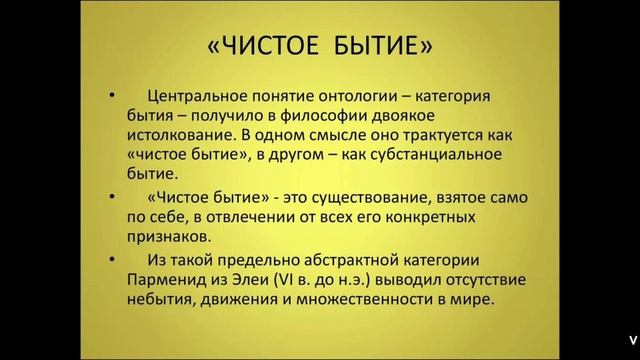 «ЧИСТОЕ БЫТИЕ»

• Центральное понятие онтологии – категория бытия – получило в философии двоякое истолкование. В одном смысле оно трактуется как «чистое бытие», в другом – как субстанциальное бытие.

• «Чистое бытие» - это существование, взятое само по себе, в отвлечении от всех его конкретных признаков.

• Из такой предельно абстрактной категории Парменид из Элеи (VI в. до н.э.) выводил отсутствие небытия, движения и множественности в мире.

V